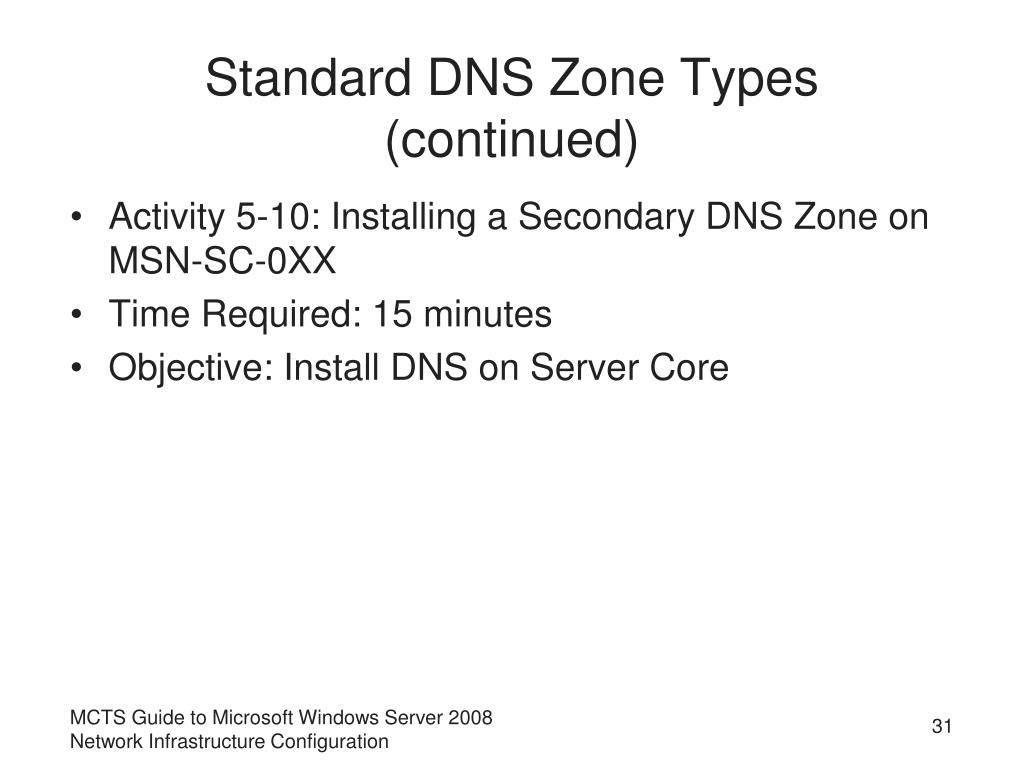 Standard DNS Zone Types (continued)

• Activity 5-10: Installing a Secondary DNS Zone on MSN-SC-0XX
• Time Required: 15 minutes
• Objective: Install DNS on Server Core

MCTS Guide to Microsoft Windows Server 2008
Network Infrastructure Configuration

31